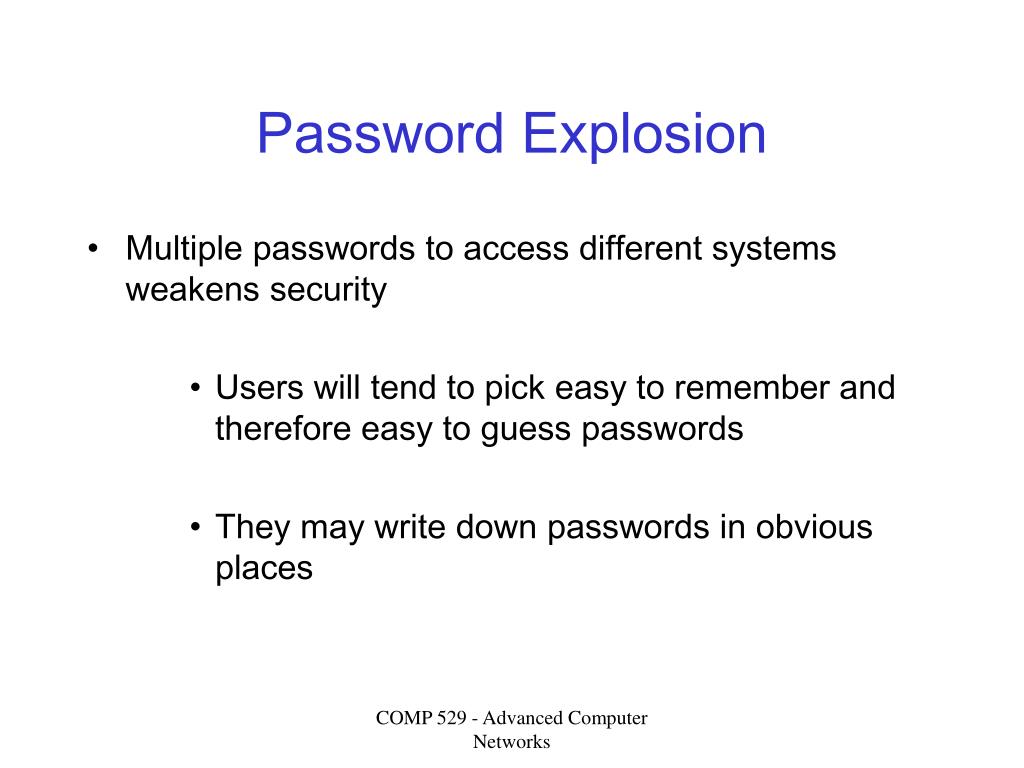 Password Explosion

• Multiple passwords to access different systems weakens security

• Users will tend to pick easy to remember and therefore easy to guess passwords

• They may write down passwords in obvious places

COMP 529 - Advanced Computer Networks